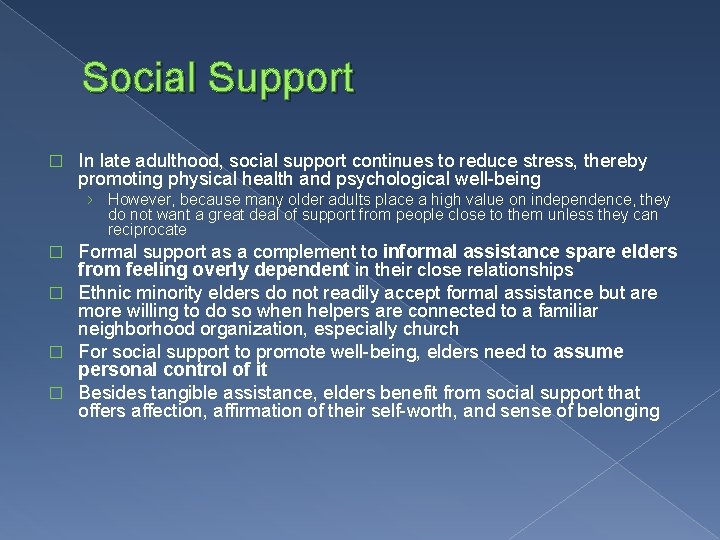 Social Support

In late adulthood, social support continues to reduce stress, thereby promoting physical health and psychological well-being

› However, because many older adults place a high value on independence, they do not want a great deal of support from people close to them unless they can reciprocate

Formal support as a complement to informal assistance spare elders from feeling overly dependent in their close relationships

Ethnic minority elders do not readily accept formal assistance but are more willing to do so when helpers are connected to a familiar neighborhood organization, especially church

For social support to promote well-being, elders need to assume personal control of it

Besides tangible assistance, elders benefit from social support that offers affection, affirmation of their self-worth, and sense of belonging